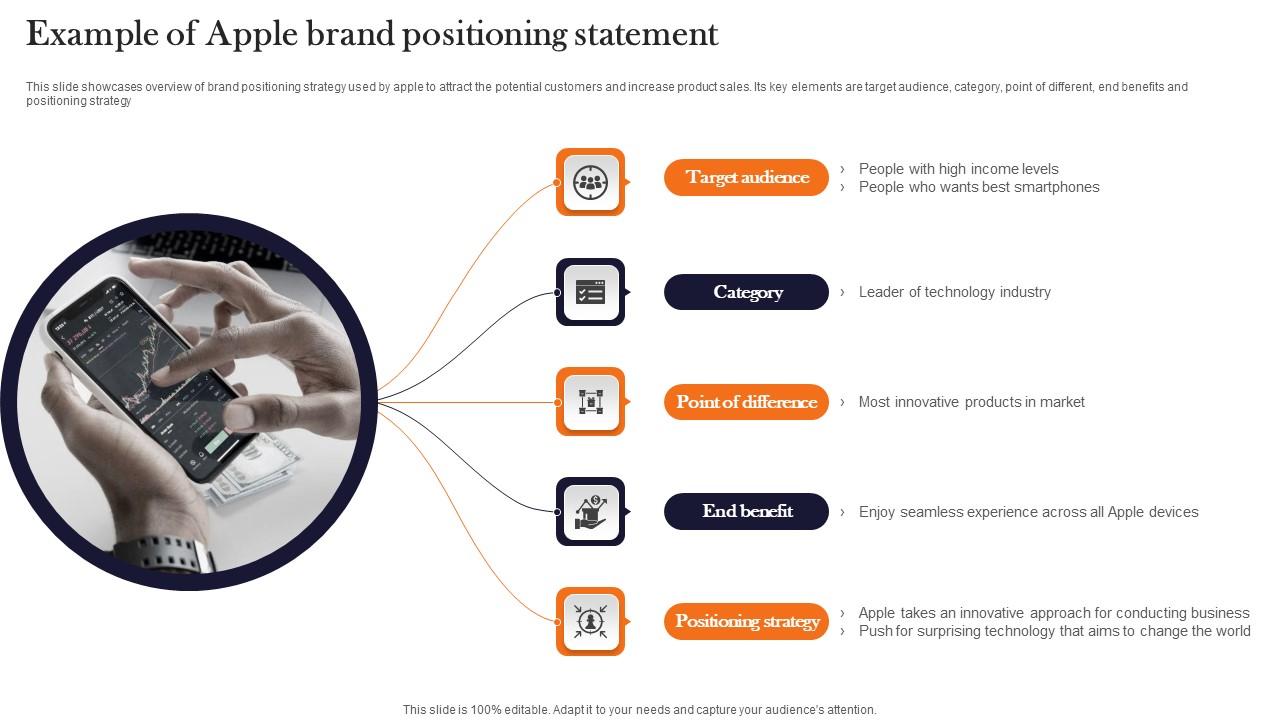 Example of Apple brand positioning statement

This slide showcases overview of brand positioning strategy used by apple to attract the potential customers and increase product sales. Its key elements are target audience, category, point of different, end benefits and positioning strategy

Target audience

› People with high income levels
› People who wants best smartphones

Category

› Leader of technology industry

Point of difference

› Most innovative products in market

End benefit

› Enjoy seamless experience across all Apple devices

Positioning strategy

› Apple takes an innovative approach for conducting business
› Push for surprising technology that aims to change the world

This slide is 100% editable. Adapt it to your needs and capture your audience's attention.